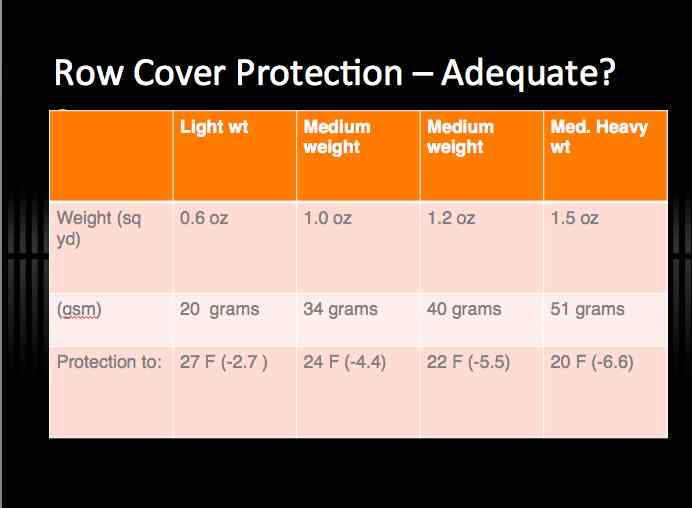 Row Cover Protection – Adequate?

| | Light wt | Medium weight | Medium weight | Med. Heavy wt |
|---|---|---|---|---|
| Weight (sq yd) | 0.6 oz | 1.0 oz | 1.2 oz | 1.5 oz |
| (gsm) | 20 grams | 34 grams | 40 grams | 51 grams |
| Protection to: | 27 F (-2.7 ) | 24 F (-4.4) | 22 F (-5.5) | 20 F (-6.6) |